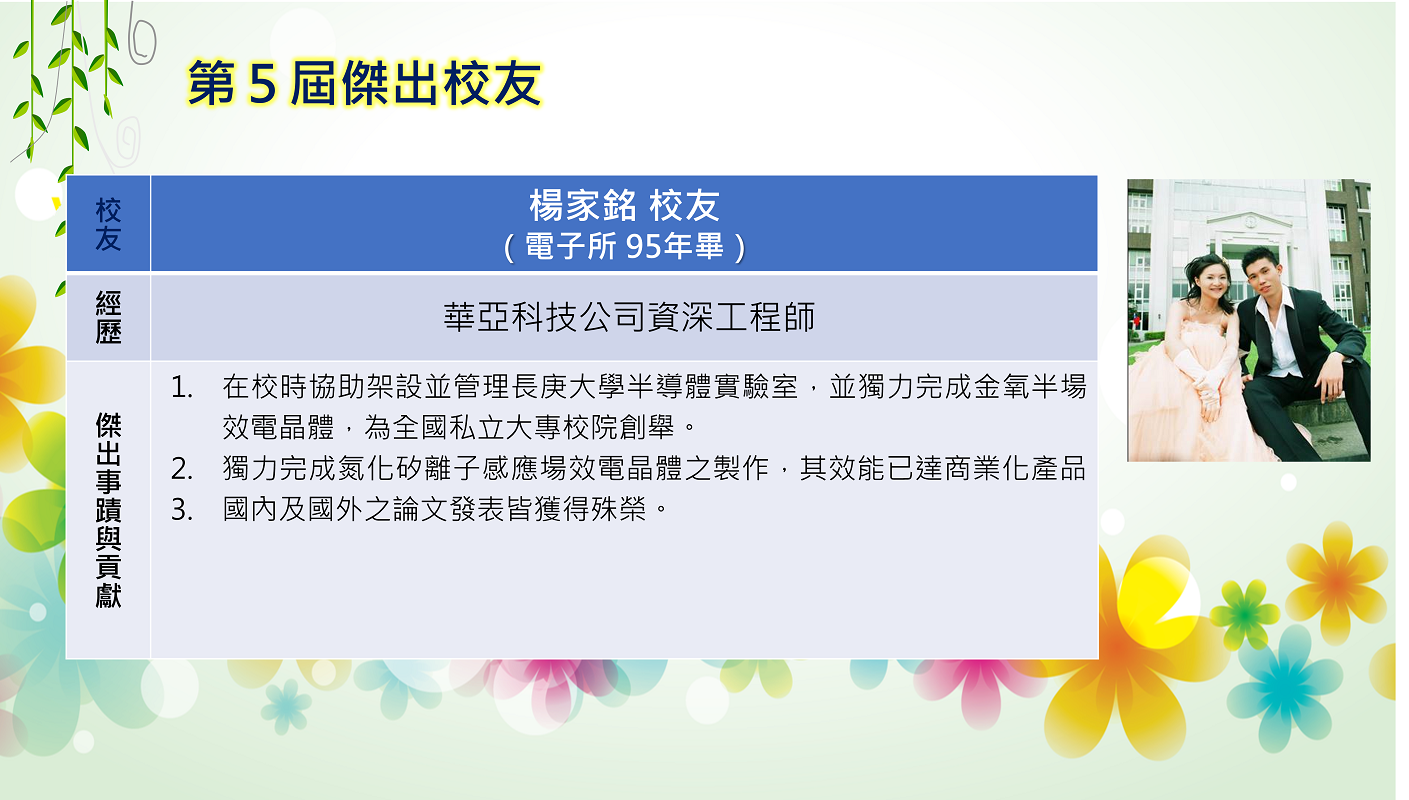 第 5 屆傑出校友

| 校友 | 楊家銘 校友<br>（電子所 95年畢） |
|---|---|
| 經歷 | 華亞科技公司資深工程師 |
| 傑出事蹟與貢獻 | 1. 在校時協助架設並管理長庚大學半導體實驗室，並獨力完成金氧半場效電晶體，為全國私立大專校院創舉。<br>2. 獨力完成氮化矽離子感應場效電晶體之製作，其效能已達商業化產品<br>3. 國內及國外之論文發表皆獲得殊榮。 |